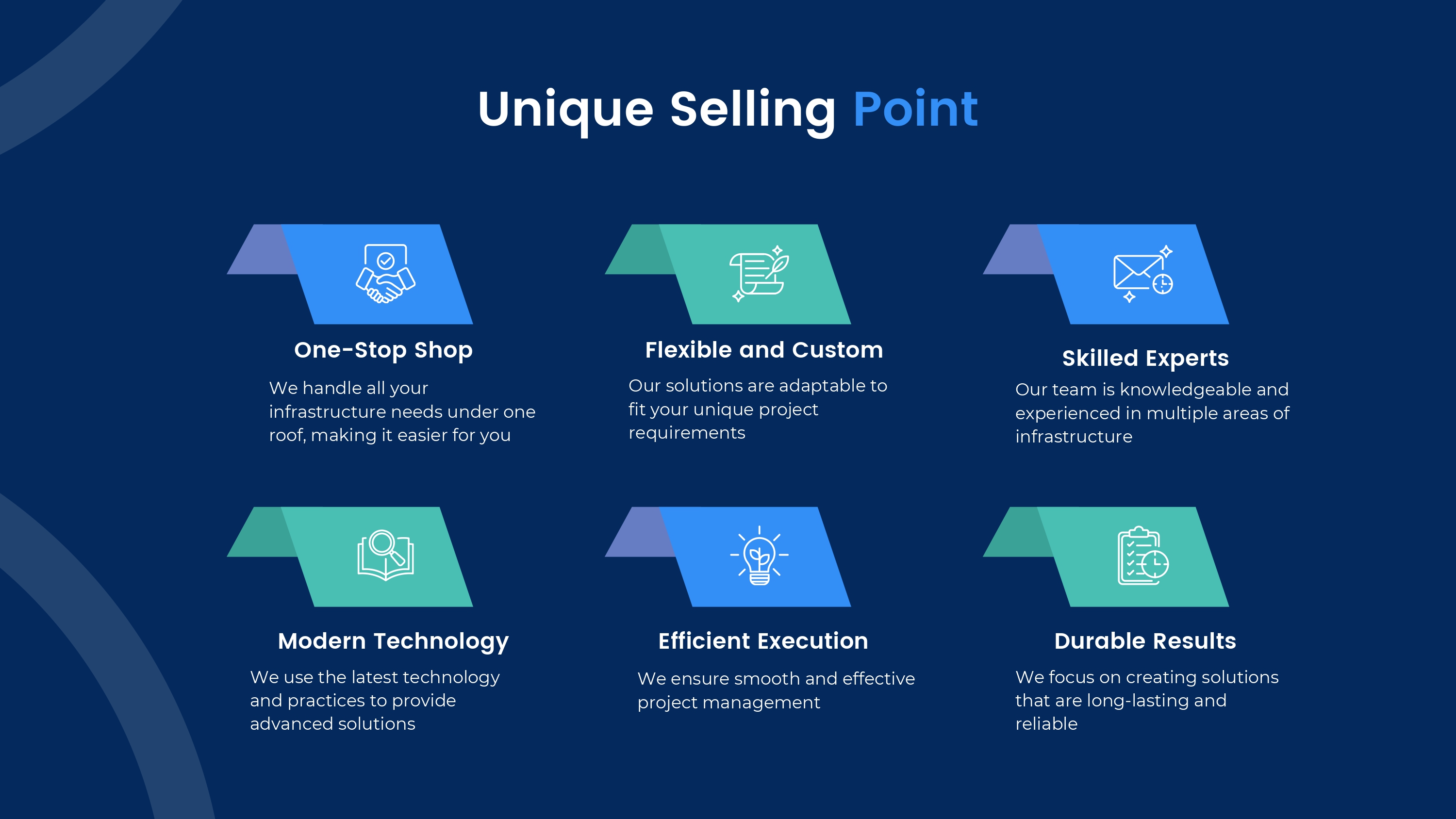 Unique Selling Point

One-Stop Shop

We handle all your infrastructure needs under one roof, making it easier for you

Flexible and Custom

Our solutions are adaptable to fit your unique project requirements

Skilled Experts

Our team is knowledgeable and experienced in multiple areas of infrastructure

Modern Technology

We use the latest technology and practices to provide advanced solutions

Efficient Execution

We ensure smooth and effective project management

Durable Results

We focus on creating solutions that are long-lasting and reliable